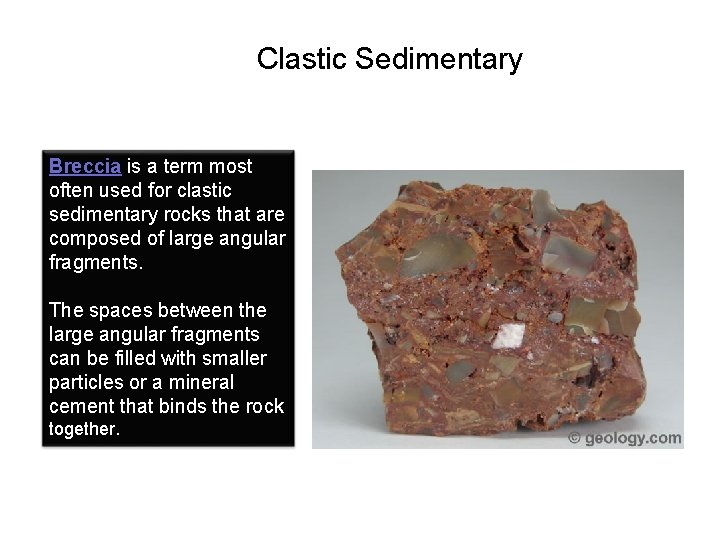 Clastic Sedimentary

Breccia is a term most often used for clastic sedimentary rocks that are composed of large angular fragments.

The spaces between the large angular fragments can be filled with smaller particles or a mineral cement that binds the rock together.

© geology.com